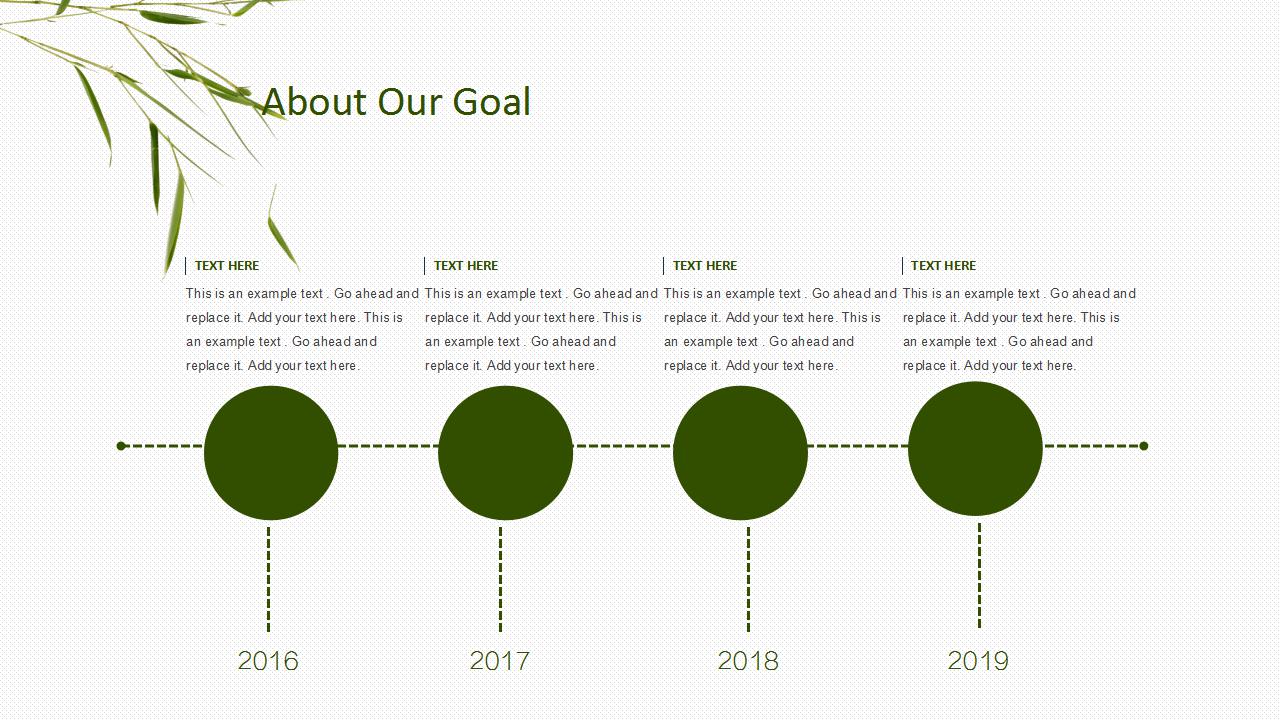 About Our Goal

TEXT HERE

This is an example text . Go ahead and replace it. Add your text here. This is an example text . Go ahead and replace it. Add your text here.

TEXT HERE

This is an example text . Go ahead and replace it. Add your text here. This is an example text . Go ahead and replace it. Add your text here.

TEXT HERE

This is an example text . Go ahead and replace it. Add your text here. This is an example text . Go ahead and replace it. Add your text here.

TEXT HERE

This is an example text . Go ahead and replace it. Add your text here. This is an example text . Go ahead and replace it. Add your text here.

2016

2017

2018

2019